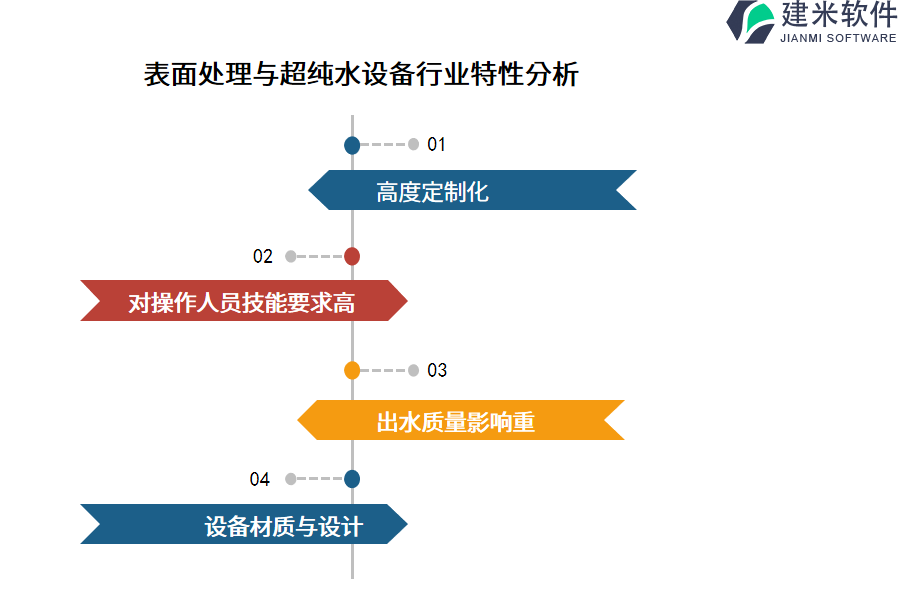 建米软件
JIANMI SOFTWARE

表面处理与超纯水设备行业特性分析

01

高度定制化

02

对操作人员技能要求高

03

出水质量影响重

04

设备材质与设计